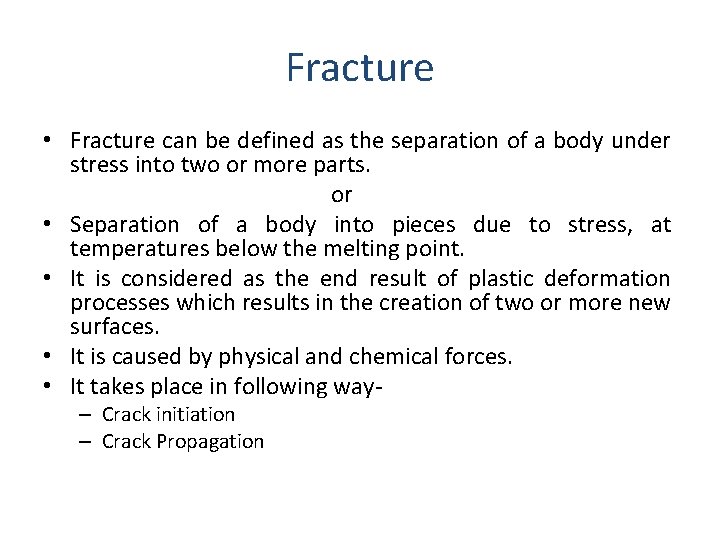 Fracture

• Fracture can be defined as the separation of a body under stress into two or more parts.

or

• Separation of a body into pieces due to stress, at temperatures below the melting point.
• It is considered as the end result of plastic deformation processes which results in the creation of two or more new surfaces.
• It is caused by physical and chemical forces.
• It takes place in following way-
  – Crack initiation
  – Crack Propagation